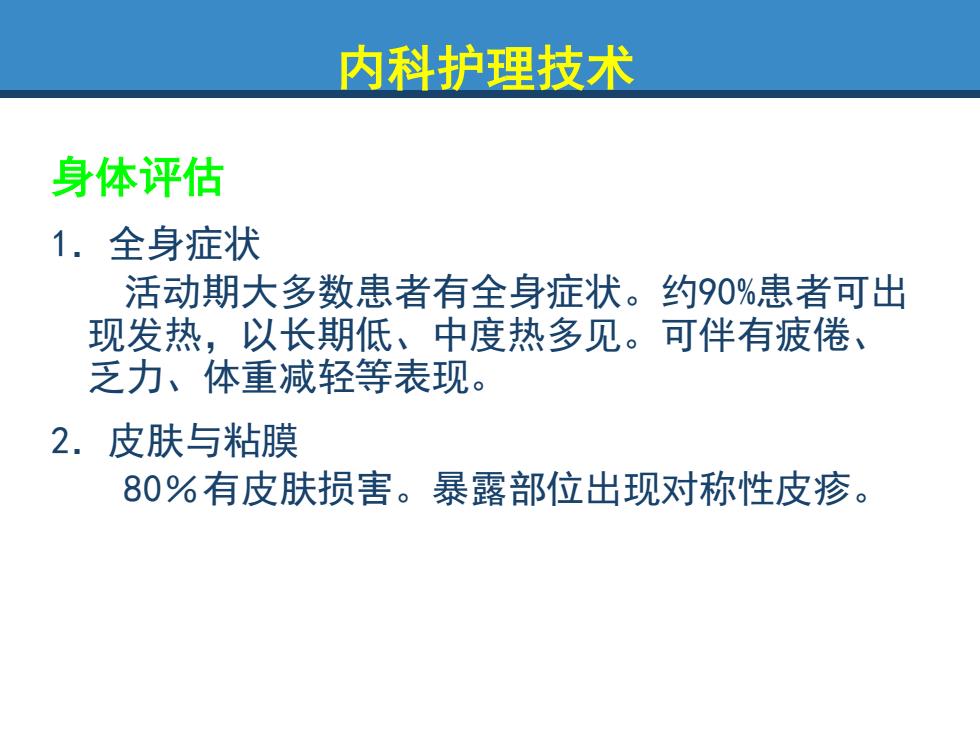 内科护理技术

身体评估

1. 全身症状

活动期大多数患者有全身症状。约90%患者可出现发热，以长期低、中度热多见。可伴有疲倦、乏力、体重减轻等表现。

2. 皮肤与粘膜

80％有皮肤损害。暴露部位出现对称性皮疹。